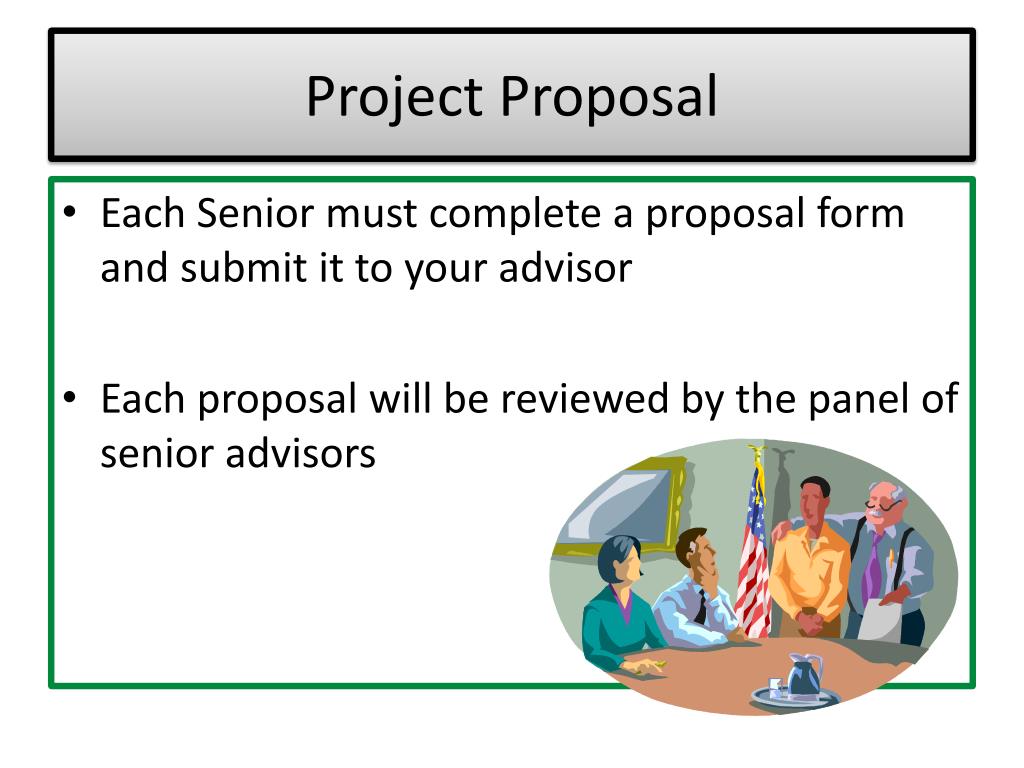 Project Proposal

• Each Senior must complete a proposal form and submit it to your advisor

• Each proposal will be reviewed by the panel of senior advisors